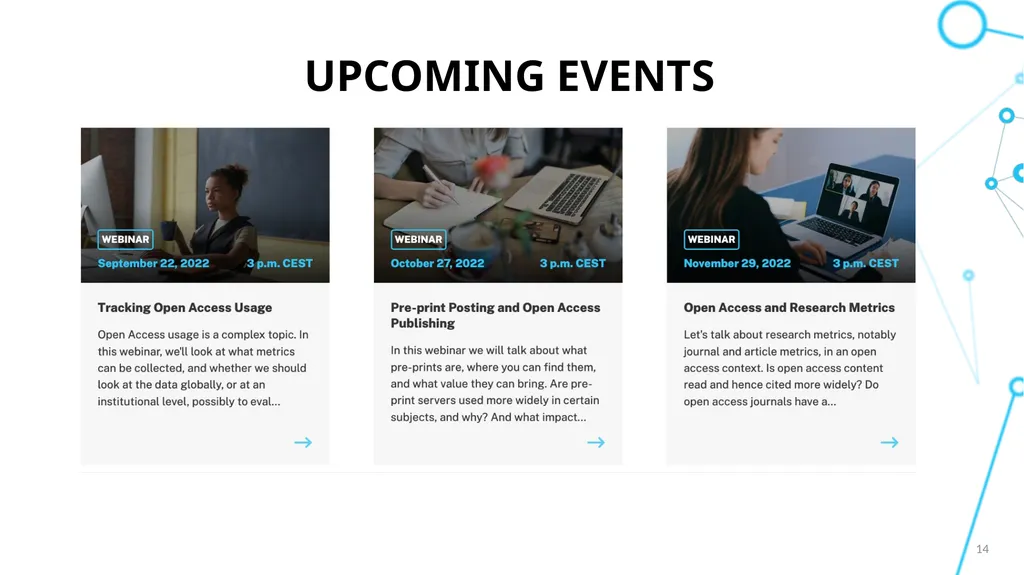 UPCOMING EVENTS

WEBINAR
September 22, 2022 3 p.m. CEST

Tracking Open Access Usage

Open Access usage is a complex topic. In this webinar, we'll look at what metrics can be collected, and whether we should look at the data globally, or at an institutional level, possibly to eval...

→

WEBINAR
October 27, 2022 3 p.m. CEST

Pre-print Posting and Open Access Publishing

In this webinar we will talk about what pre-prints are, where you can find them, and what value they can bring. Are pre-print servers used more widely in certain subjects, and why? And what impact...

→

WEBINAR
November 29, 2022 3 p.m. CEST

Open Access and Research Metrics

Let's talk about research metrics, notably journal and article metrics, in an open access context. Is open access content read and hence cited more widely? Do open access journals have a...

→

14